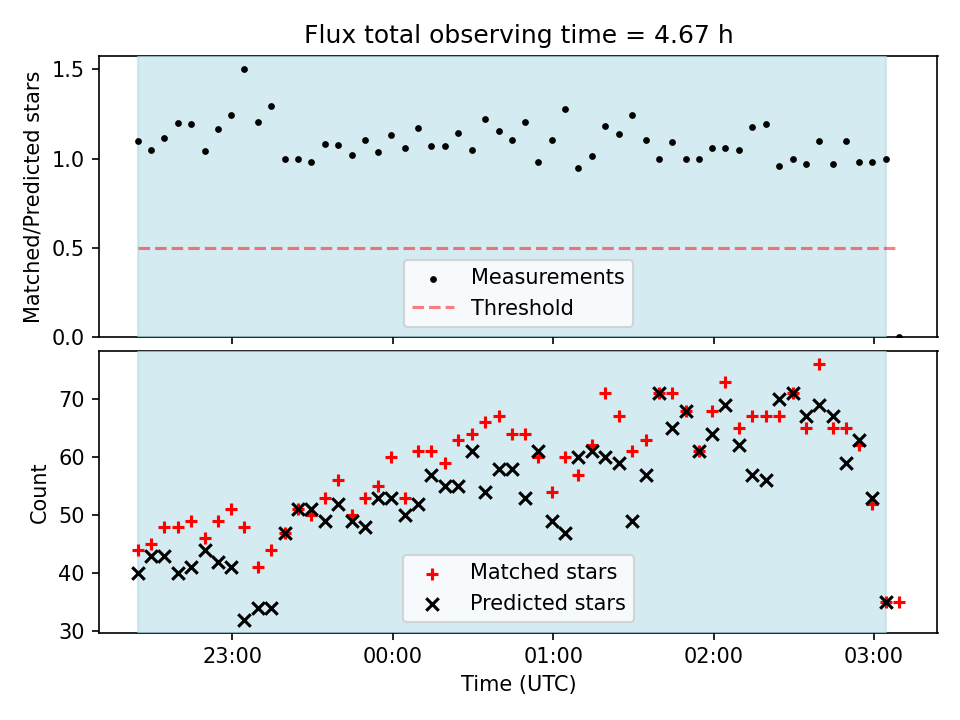 Flux total observing time = 4.67 h

Matched/Predicted stars

1.5
1.0
0.5
0.0

Measurements
Threshold

Count

70
60
50
40
30

Matched stars
Predicted stars

23:00
00:00
01:00
02:00
03:00

Time (UTC)